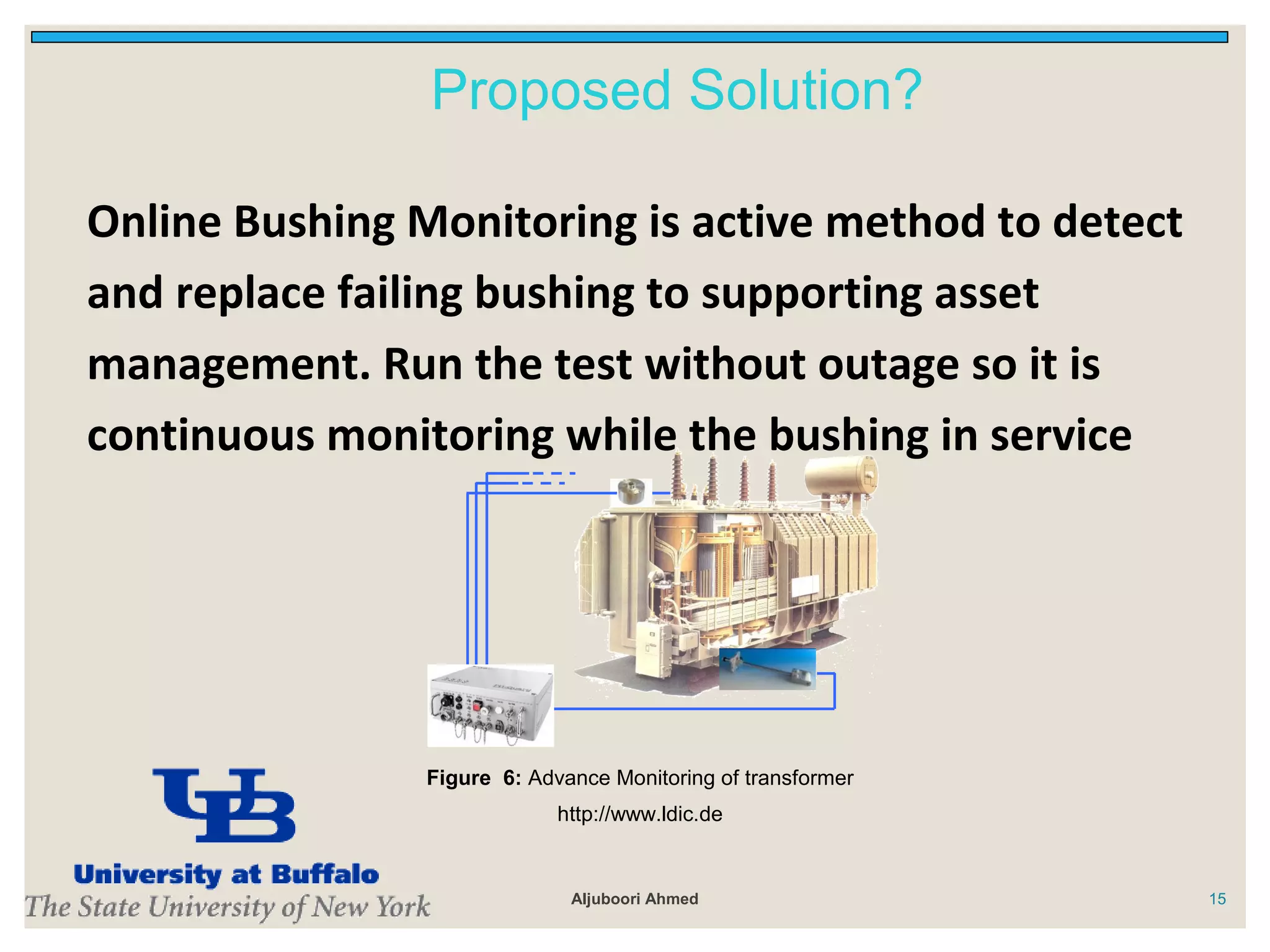 Proposed Solution?

Online Bushing Monitoring is active method to detect and replace failing bushing to supporting asset management. Run the test without outage so it is continuous monitoring while the bushing in service

Figure 6: Advance Monitoring of transformer
http://www.ldic.de

UB
University at Buffalo
The State University of New York

Aljuboori Ahmed

15